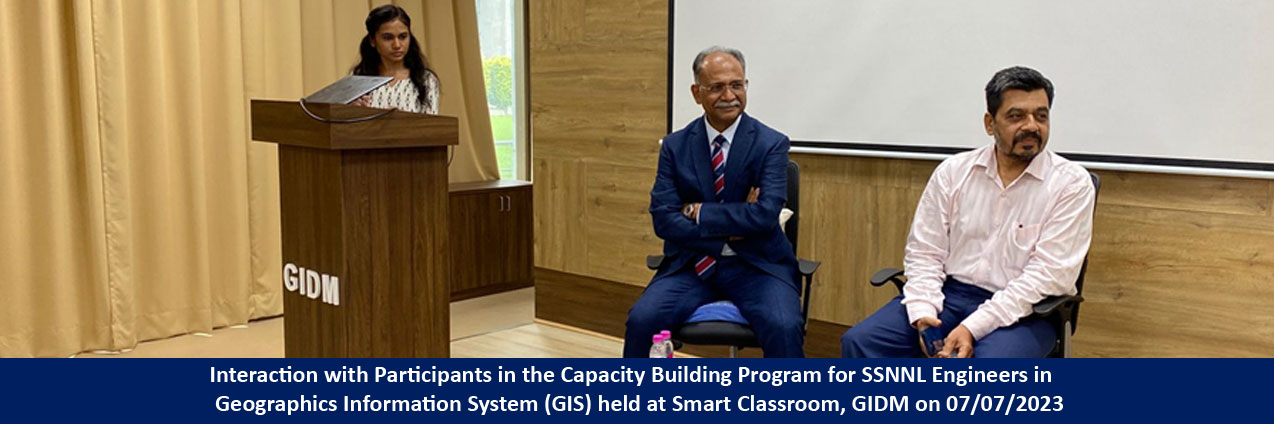 GIDM

Interaction with Participants in the Capacity Building Program for SSNNL Engineers in Geographics Information System (GIS) held at Smart Classroom, GIDM on 07/07/2023